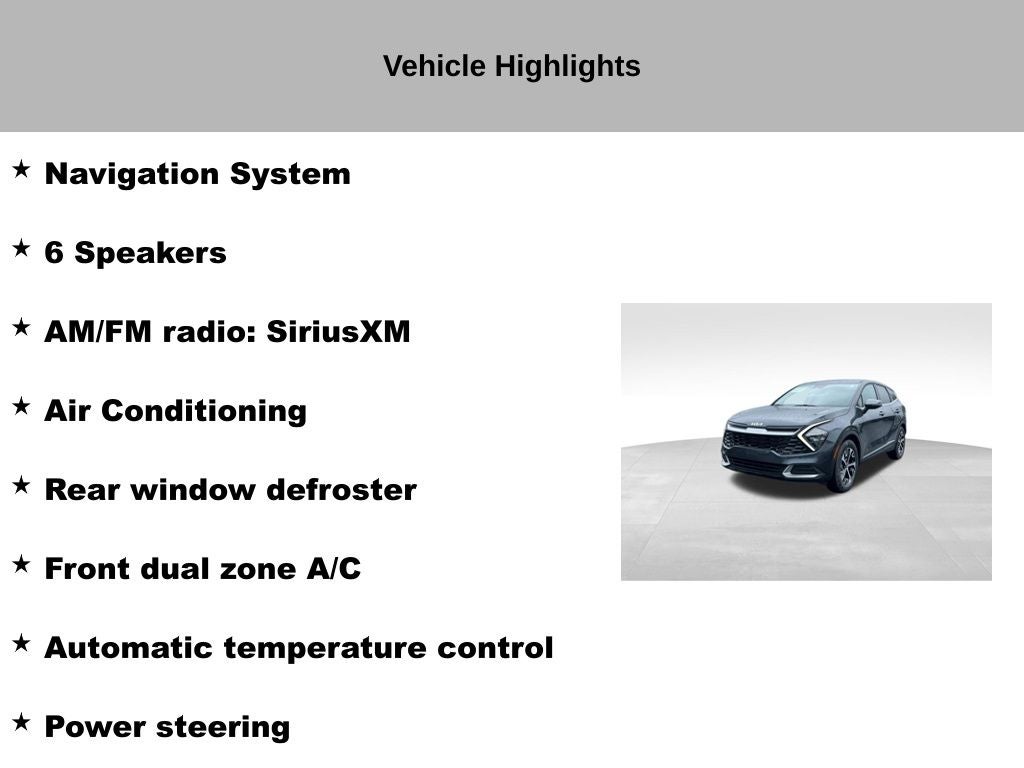 Vehicle Highlights

★ Navigation System

★ 6 Speakers

★ AM/FM radio: SiriusXM

★ Air Conditioning

★ Rear window defroster

★ Front dual zone A/C

★ Automatic temperature control

★ Power steering